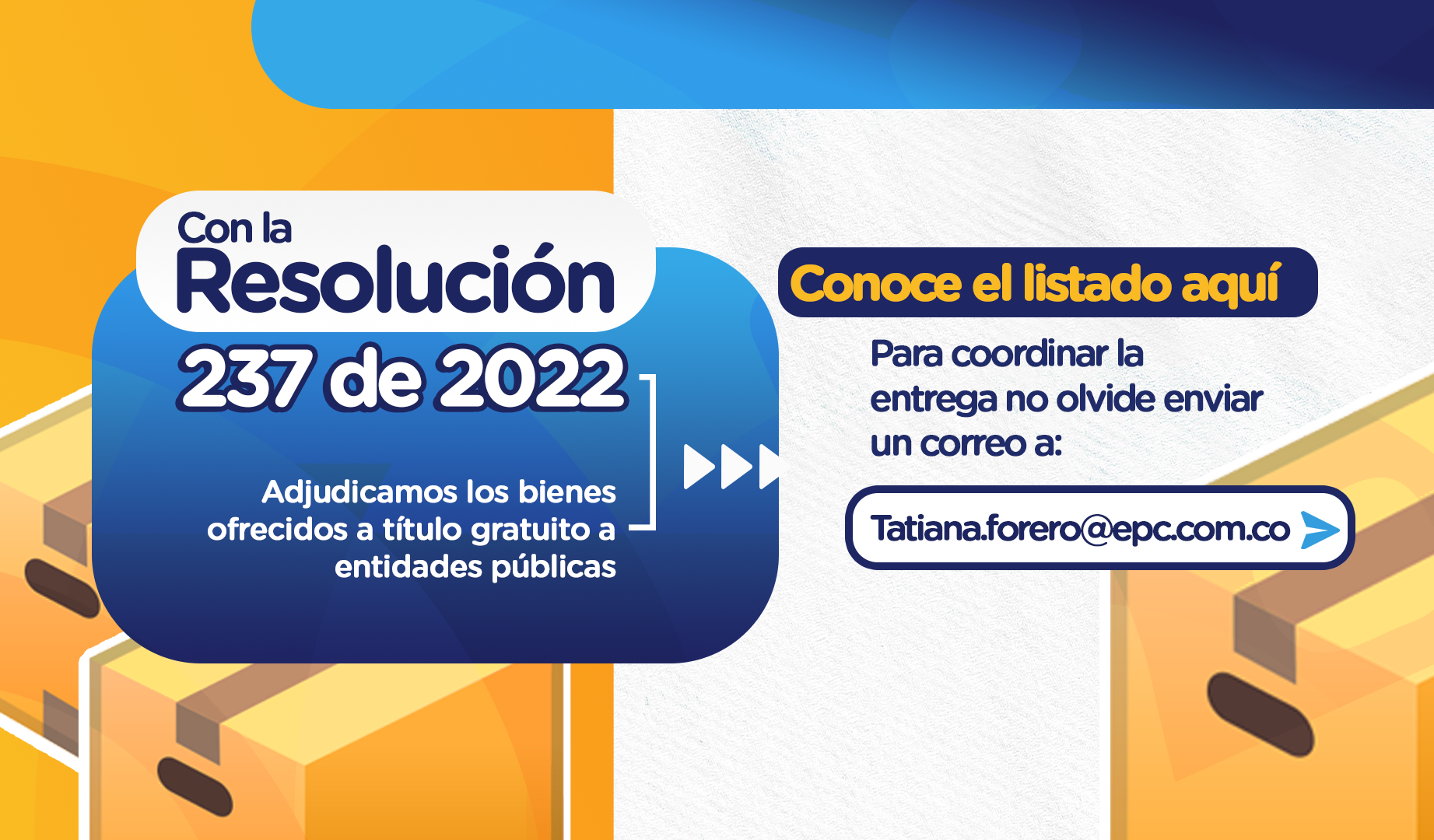 Con la Resolución 237 de 2022

Adjudicamos los bienes ofrecidos a título gratuito a entidades públicas

Conoce el listado aquí

Para coordinar la entrega no olvide enviar un correo a:

Tatiana.forero@epc.com.co